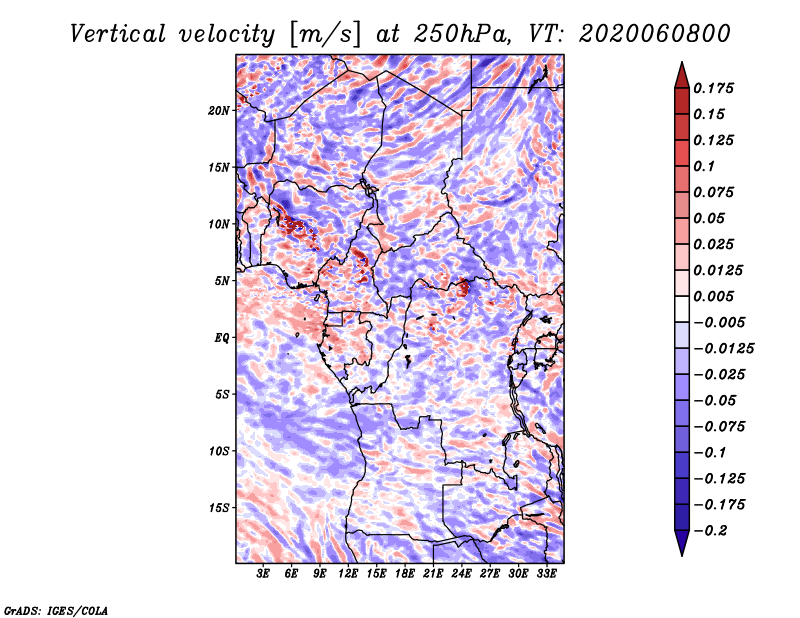 Vertical velocity [m/s] at 250hPa, VT: 2020060800

20N
15N
10N
5N
EQ
5S
10S
15S

3E 6E 9E 12E 15E 18E 21E 24E 27E 30E 33E

0.175
0.15
0.125
0.1
0.075
0.05
0.025
0.0125
0.005
−0.005
−0.0125
−0.025
−0.05
−0.075
−0.1
−0.125
−0.175
−0.2

GrADS: IGES/COLA